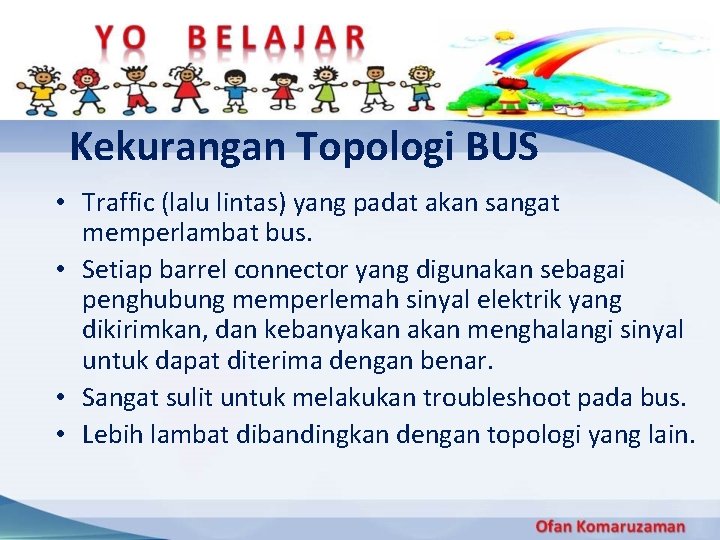 YO BELAJAR

Kekurangan Topologi BUS

• Traffic (lalu lintas) yang padat akan sangat memperlambat bus.
• Setiap barrel connector yang digunakan sebagai penghubung memperlemah sinyal elektrik yang dikirimkan, dan kebanyakan akan menghalangi sinyal untuk dapat diterima dengan benar.
• Sangat sulit untuk melakukan troubleshoot pada bus.
• Lebih lambat dibandingkan dengan topologi yang lain.

Ofan Komaruzaman